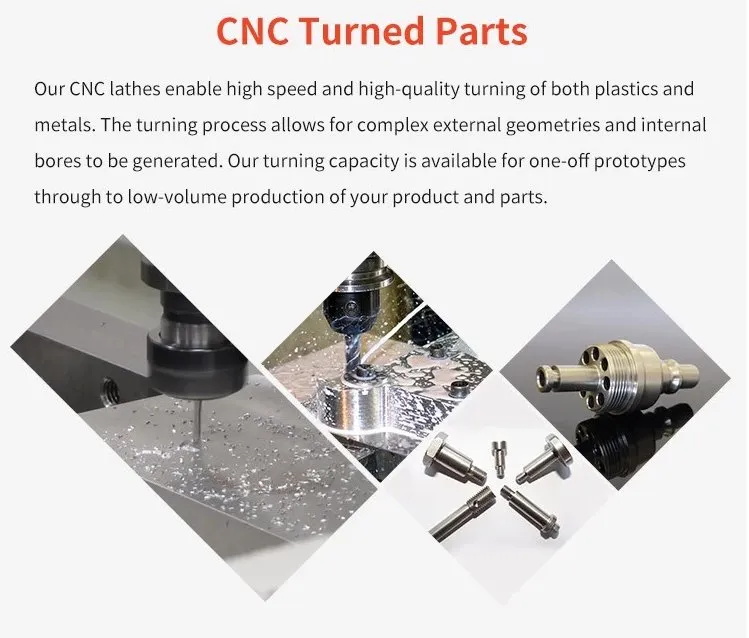 CNC Turned Parts

Our CNC lathes enable high speed and high-quality turning of both plastics and metals. The turning process allows for complex external geometries and internal bores to be generated. Our turning capacity is available for one-off prototypes through to low-volume production of your product and parts.